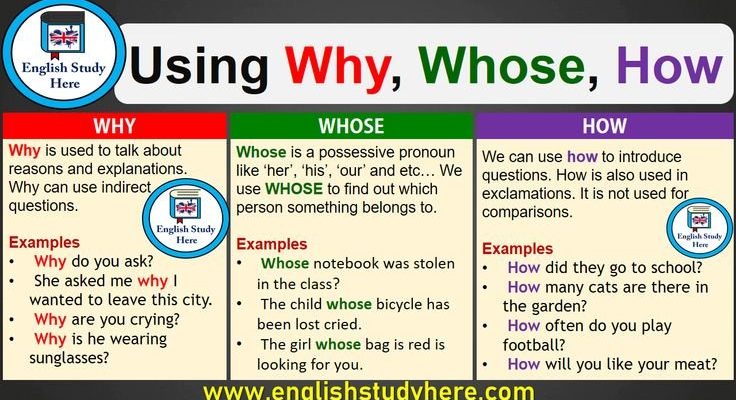 English Study Here

Using Why, Whose, How

WHY

Why is used to talk about reasons and explanations. Why can use indirect questions.

English Study Here

Examples
• Why do you ask?
• She asked me why I wanted to leave this city.
• Why are you crying?
• Why is he wearing sunglasses?

WHOSE

Whose is a possessive pronoun like 'her', 'his', 'our' and etc… We use WHOSE to find out which person something belongs to.

Examples
• Whose notebook was stolen in the class?
• The child whose bicycle has been lost cried.
• The girl whose bag is red is looking for you.

HOW

We can use how to introduce questions. How is also used in exclamations. It is not used for comparisons.

English Study Here

Examples
• How did they go to school?
• How many cats are there in the garden?
• How often do you play football?
• How will you like your meat?

www.englishstudyhere.com